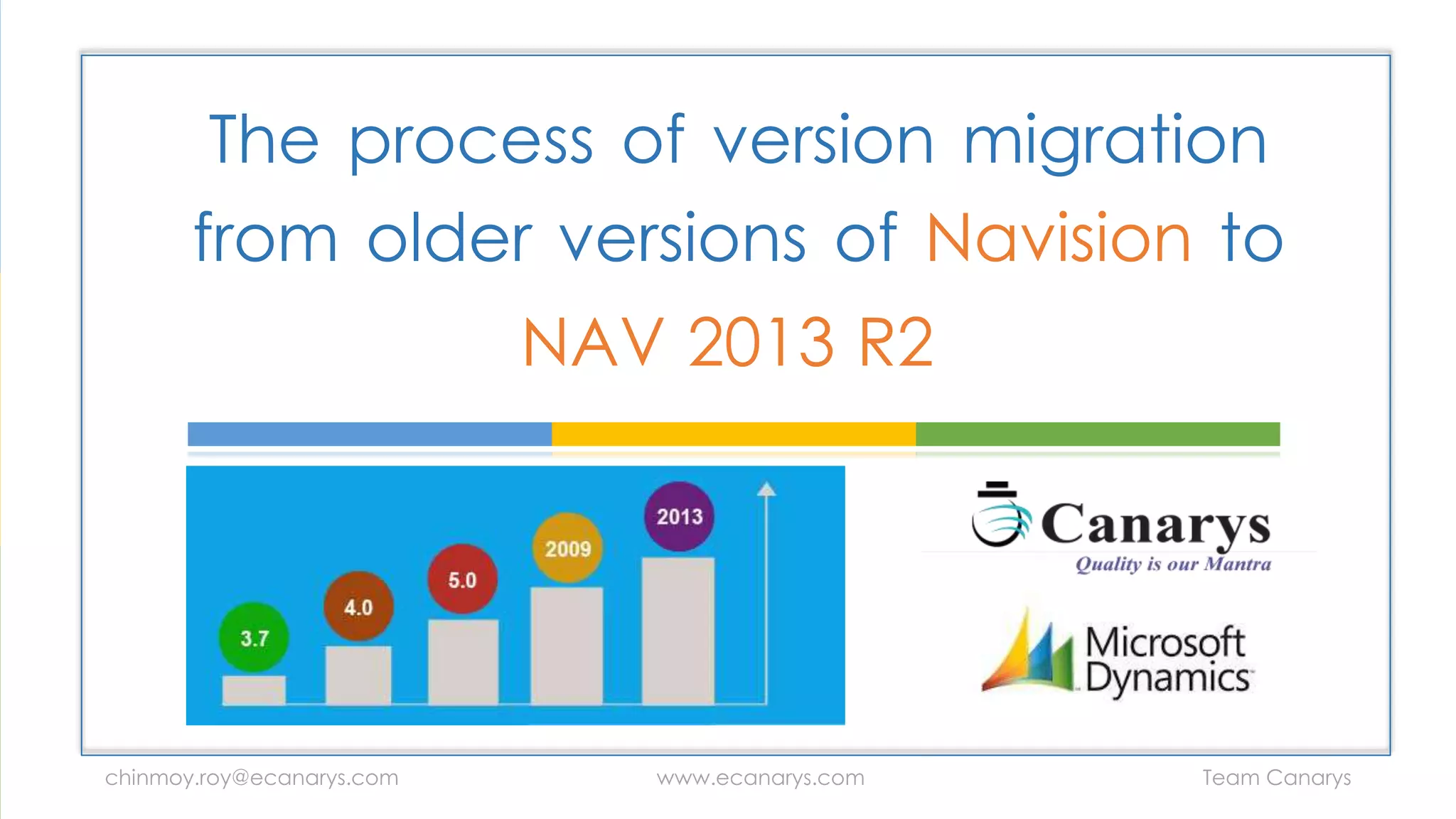 The process of version migration from older versions of Navision to NAV 2013 R2

3.7
4.0
5.0
2009
2013

Canarys
Quality is our Mantra

Microsoft Dynamics

chinmoy.roy@ecanarys.com
www.ecanarys.com
Team Canarys